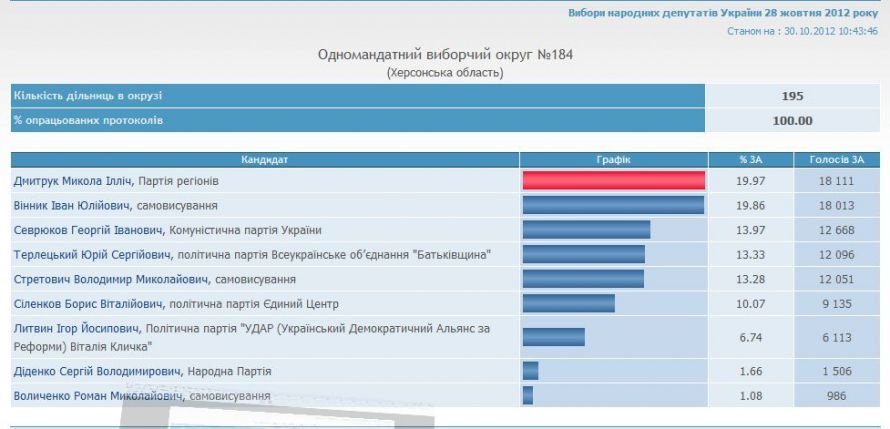 Вибори народних депутатів України 28 жовтня 2012 року
Станом на : 30.10.2012 10:43:46

Одномандатний виборчий округ №184
(Херсонська область)

| Кількість дільниць в окрузі | 195 |
|---|---|
| % опрацьованих протоколів | 100.00 |

| Кандидат | Графік | % ЗА | Голосів ЗА |
|---|---|---|---|
| Дмитрук Микола Ілліч, Партія регіонів | | 19.97 | 18 111 |
| Вінник Іван Юлійович, самовисування | | 19.86 | 18 013 |
| Севрюков Георгій Іванович, Комуністична партія України | | 13.97 | 12 668 |
| Терлецький Юрій Сергійович, політична партія Всеукраїнське об'єднання "Батьківщина" | | 13.33 | 12 096 |
| Стретович Володимир Миколайович, самовисування | | 13.28 | 12 051 |
| Сіленков Борис Віталійович, політична партія Єдиний Центр | | 10.07 | 9 135 |
| Литвин Ігор Йосипович, Політична партія "УДАР (Український Демократичний Альянс за Реформи) Віталія Кличка" | | 6.74 | 6 113 |
| Діденко Сергій Володимирович, Народна Партія | | 1.66 | 1 506 |
| Воличенко Роман Миколайович, самовисування | | 1.08 | 986 |